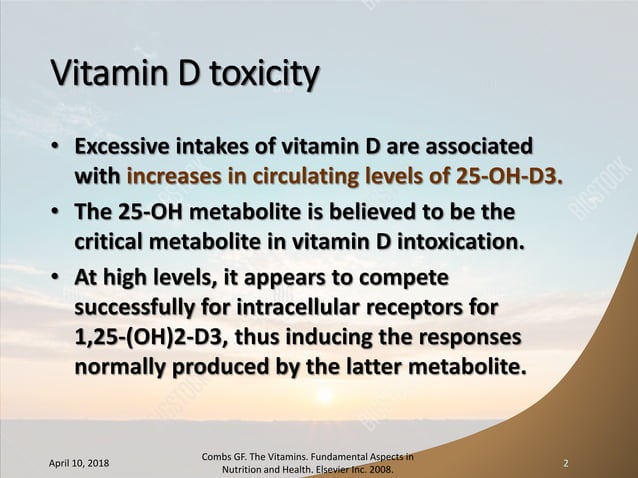 Vitamin D toxicity

• Excessive intakes of vitamin D are associated with increases in circulating levels of 25-OH-D3.

• The 25-OH metabolite is believed to be the critical metabolite in vitamin D intoxication.

• At high levels, it appears to compete successfully for intracellular receptors for 1,25-(OH)2-D3, thus inducing the responses normally produced by the latter metabolite.

BIGSTOCK

April 10, 2018

Combs GF. The Vitamins. Fundamental Aspects in Nutrition and Health. Elsevier Inc. 2008.

2